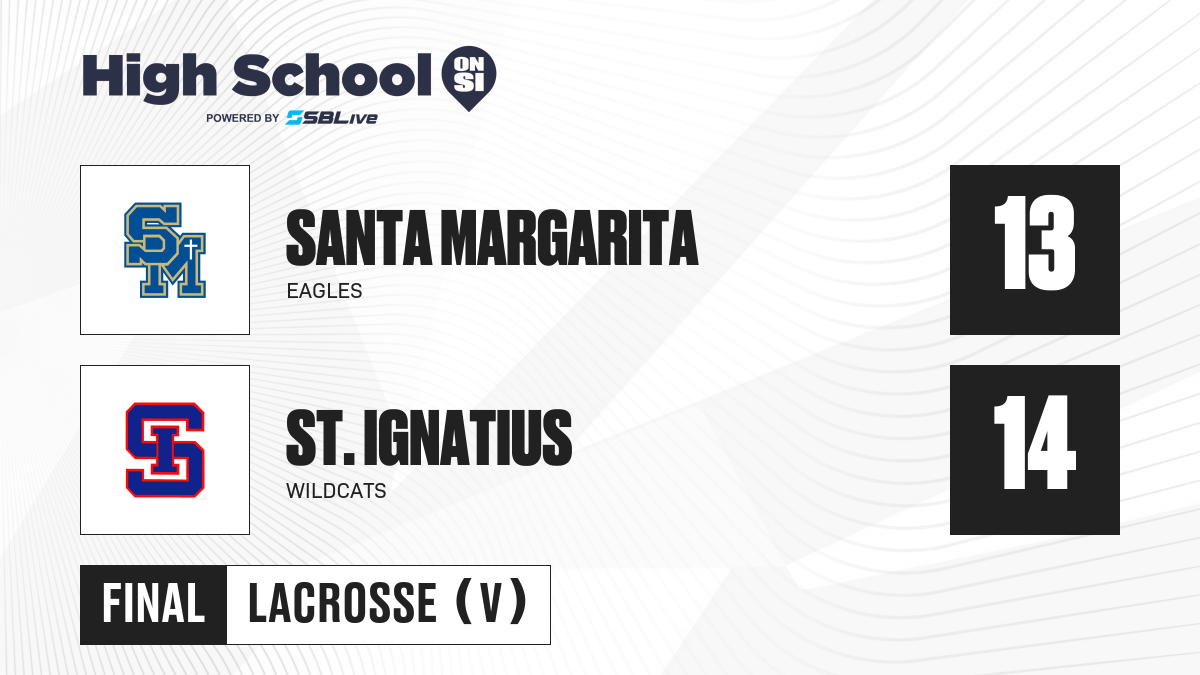 High School ON SI
POWERED BY SBLive

SM
SANTA MARGARITA
EAGLES
13

SI
ST. IGNATIUS
WILDCATS
14

FINAL LACROSSE (V)